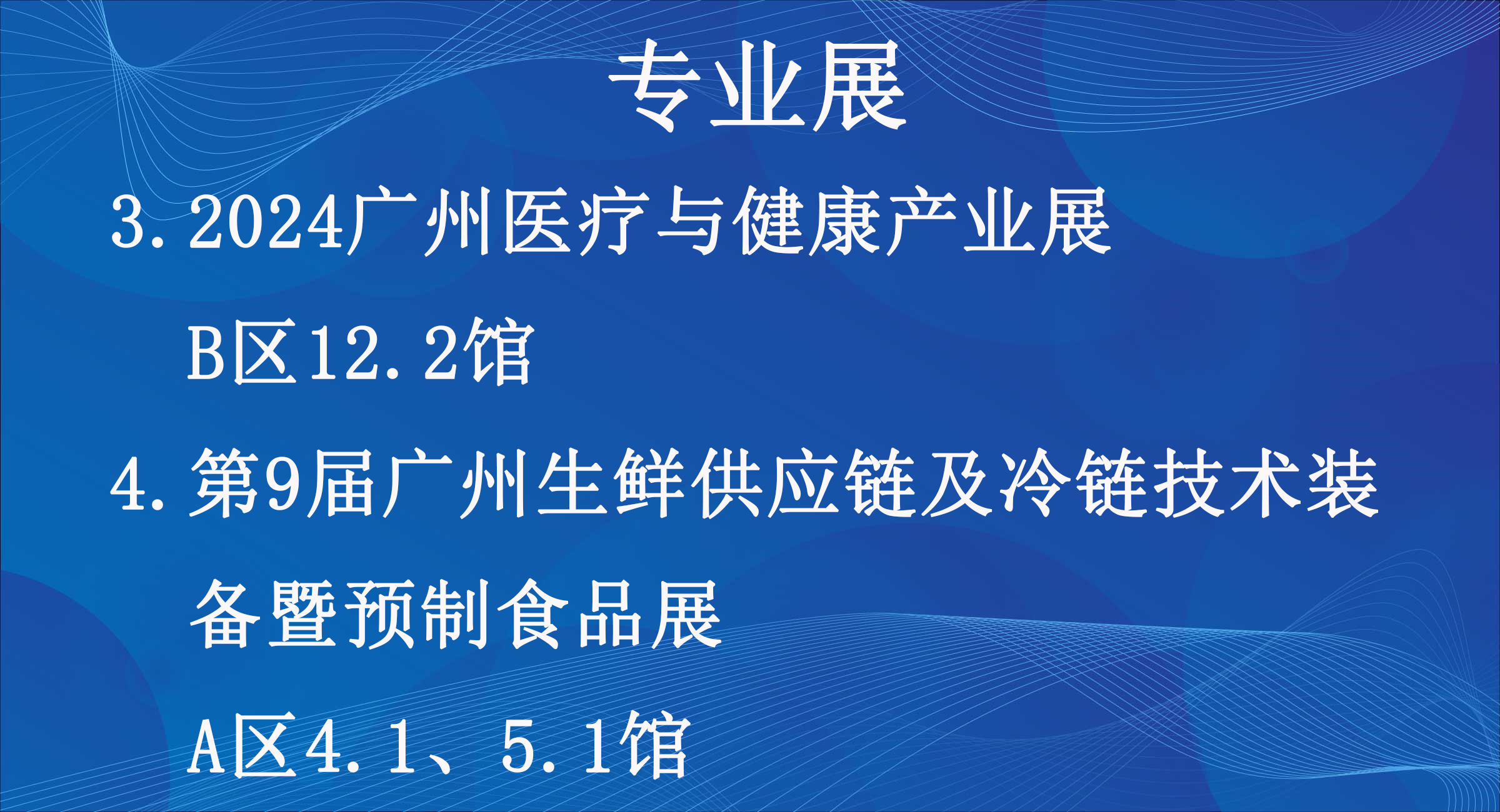 专业展

3. 2024广州医疗与健康产业展

B区12. 2馆

4. 第9届广州生鲜供应链及冷链技术装备暨预制食品展

A区4. 1、5. 1馆